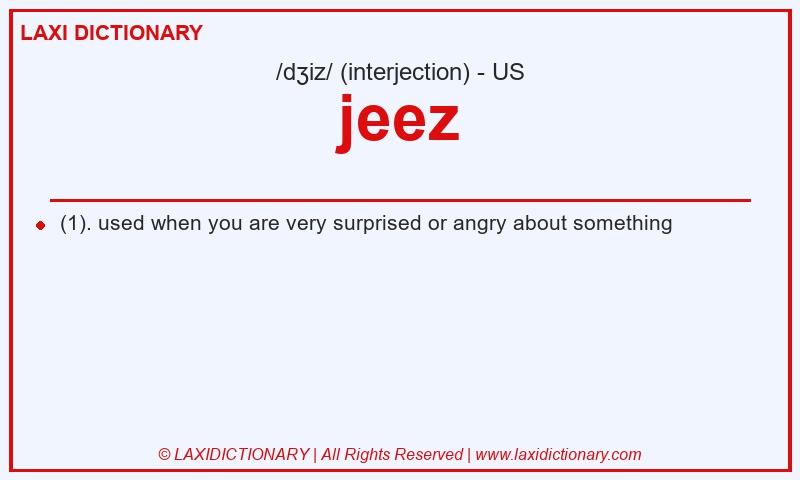 LAXI DICTIONARY

/dʒiz/ (interjection) - US

jeez

(1). used when you are very surprised or angry about something

© LAXIDICTIONARY | All Rights Reserved | www.laxidictionary.com